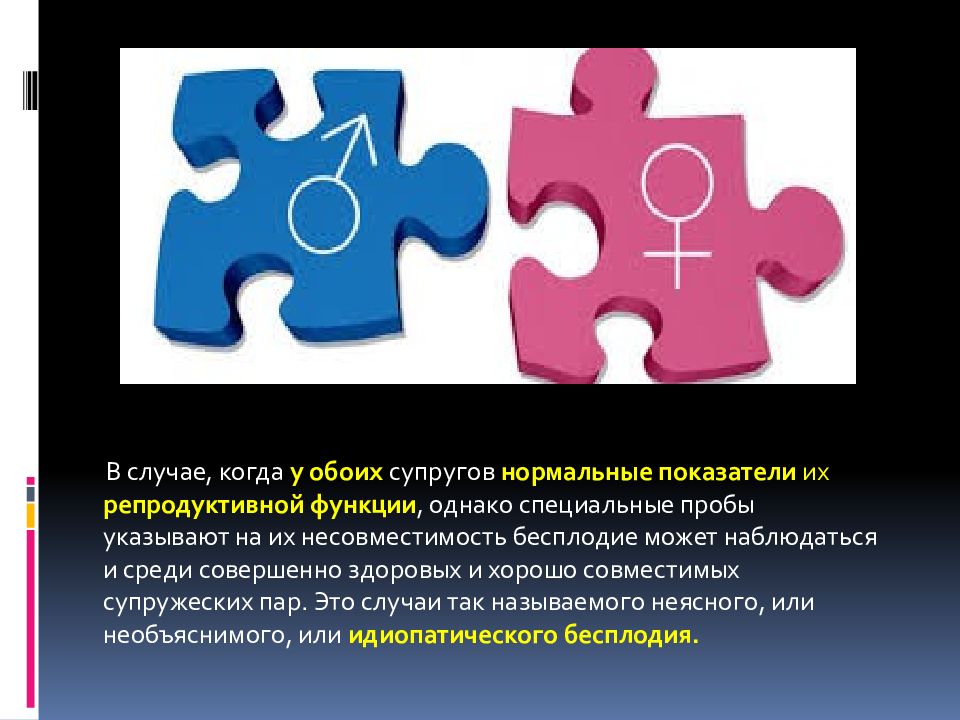 В случае, когда у обоих супругов нормальные показатели их репродуктивной функции, однако специальные пробы указывают на их несовместимость бесплодие может наблюдаться и среди совершенно здоровых и хорошо совместимых супружеских пар. Это случаи так называемого неясного, или необъяснимого, или идиопатического бесплодия.